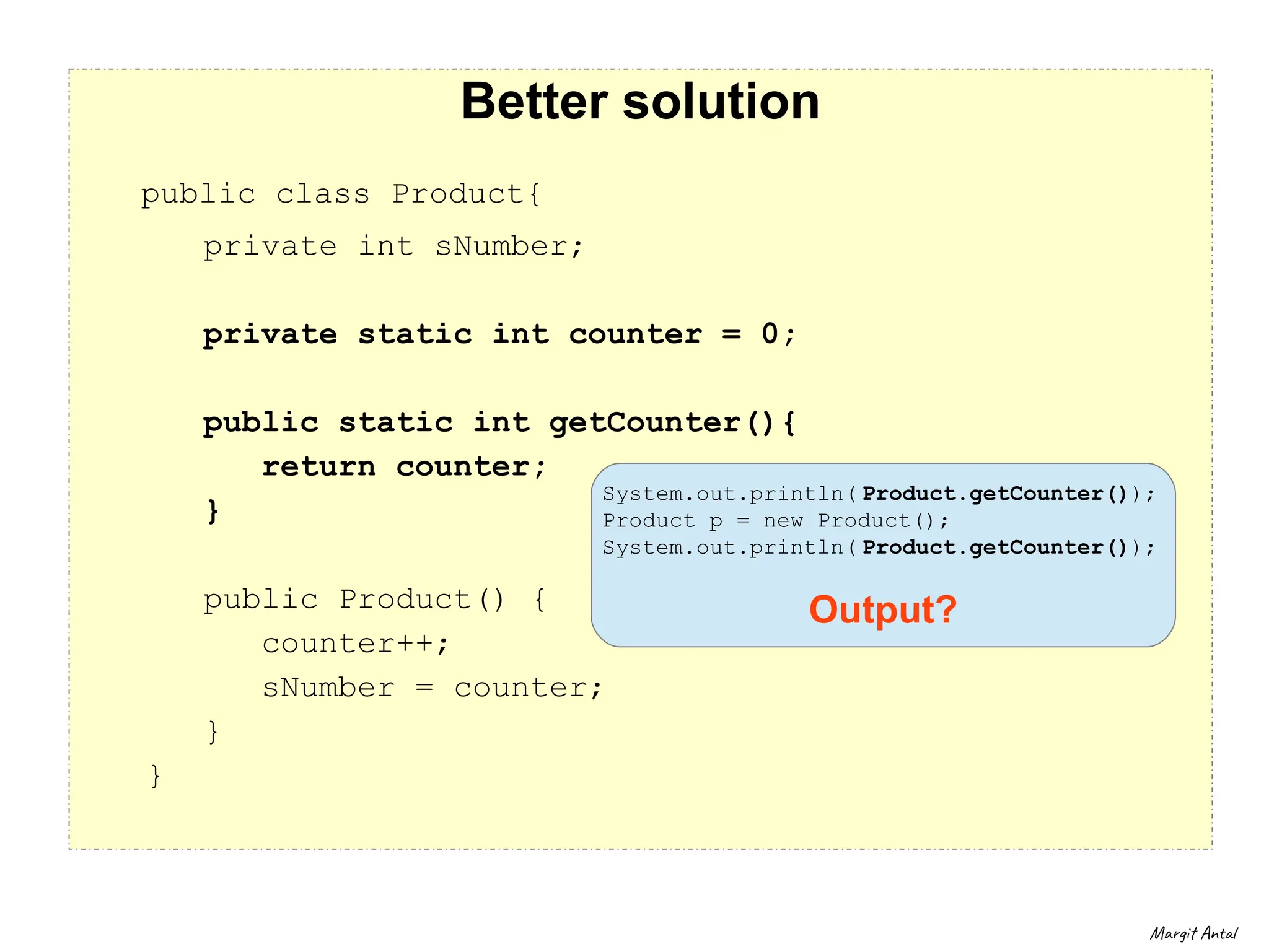 Better solution

public class Product{
    private int sNumber;

    private static int counter = 0;

    public static int getCounter(){
        return counter;
    }

    public Product() {
        counter++;
        sNumber = counter;
    }
}

System.out.println(Product.getCounter());
Product p = new Product();
System.out.println(Product.getCounter());

Output?

Margit Antal